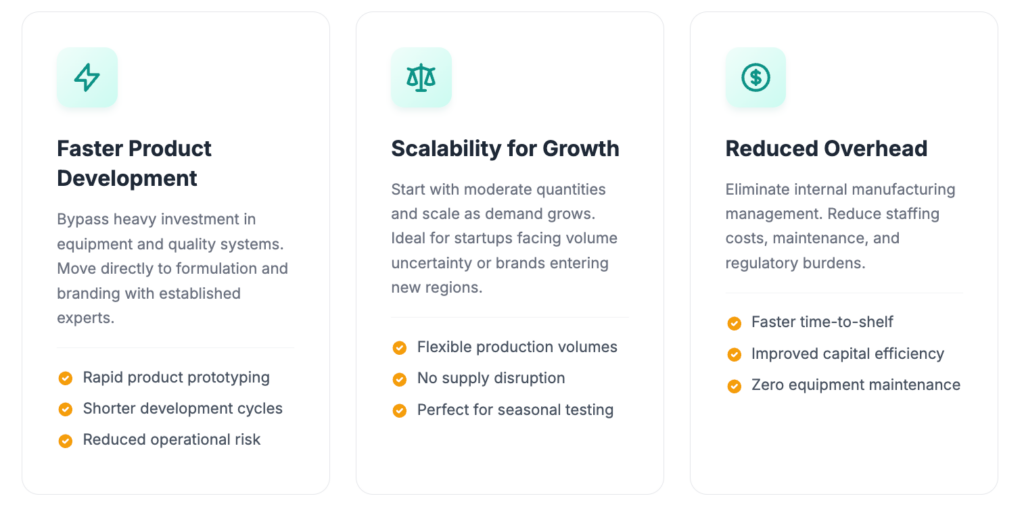 Faster Product Development

Bypass heavy investment in equipment and quality systems. Move directly to formulation and branding with established experts.

Rapid product prototyping
Shorter development cycles
Reduced operational risk

Scalability for Growth

Start with moderate quantities and scale as demand grows. Ideal for startups facing volume uncertainty or brands entering new regions.

Flexible production volumes
No supply disruption
Perfect for seasonal testing

Reduced Overhead

Eliminate internal manufacturing management. Reduce staffing costs, maintenance, and regulatory burdens.

Faster time-to-shelf
Improved capital efficiency
Zero equipment maintenance